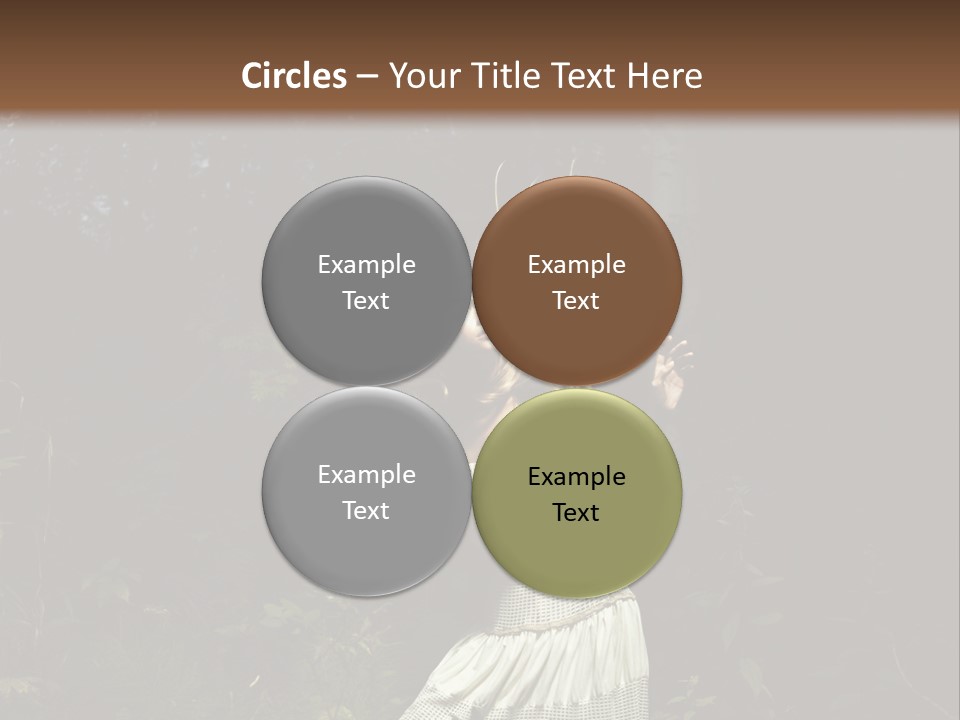 Circles – Your Title Text Here

Example Text

Example Text

Example Text

Example Text